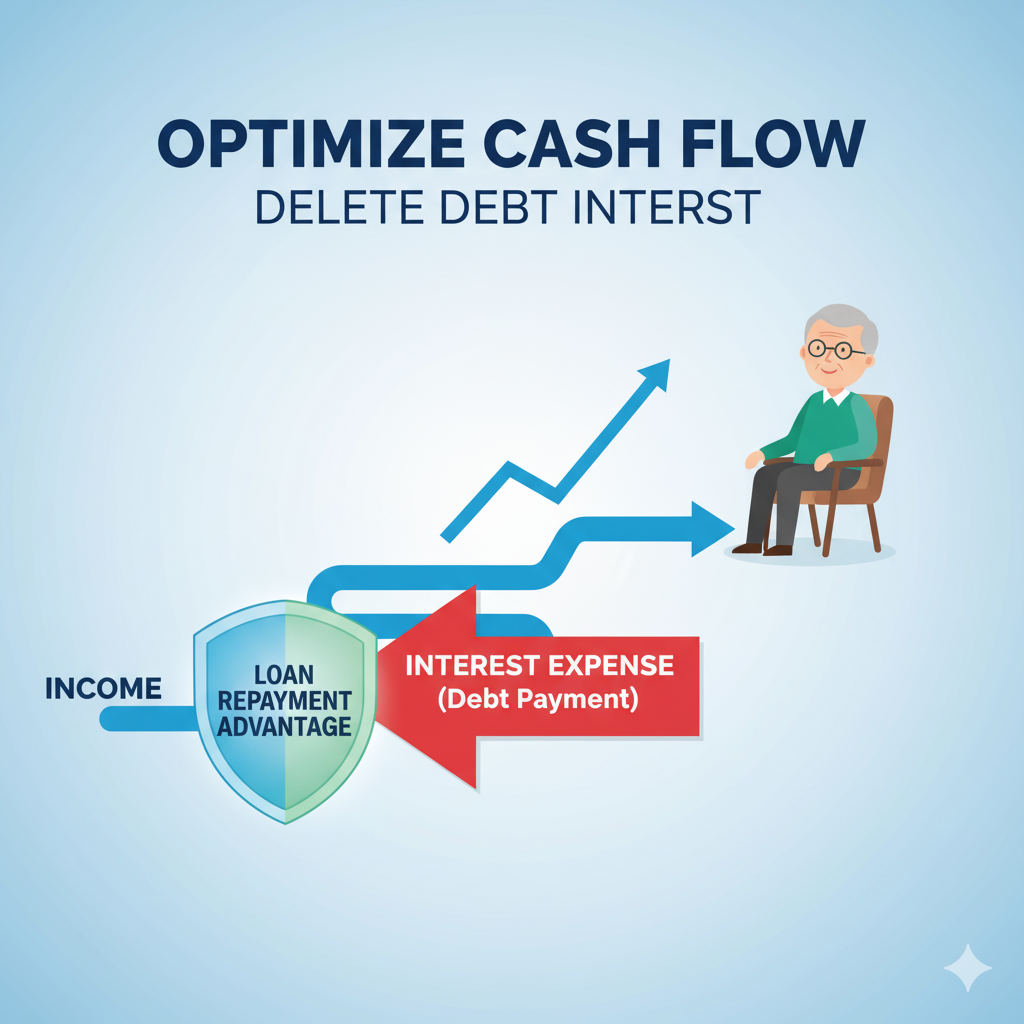 OPTIMIZE CASH FLOW
DELETE DEBT INTERST

INCOME

LOAN REPAYMENT ADVANTAGE

INTEREST EXPENSE
(Debt Payment)